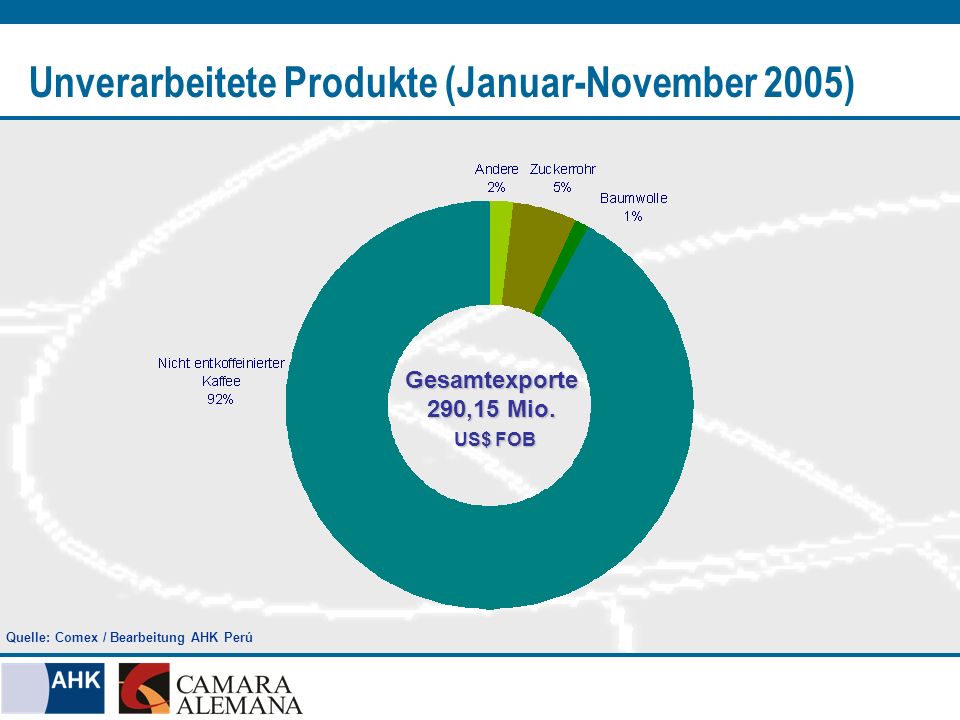 Unverarbeitete Produkte (Januar-November 2005)

Andere
2%

Zuckerrohr
5%

Baumwolle
1%

Nicht entkoffeinierter Kaffee
92%

Gesamtexporte
290,15 Mio.
US$ FOB

Quelle: Comex / Bearbeitung AHK Perú

AHK

CAMARA
ALEMANA